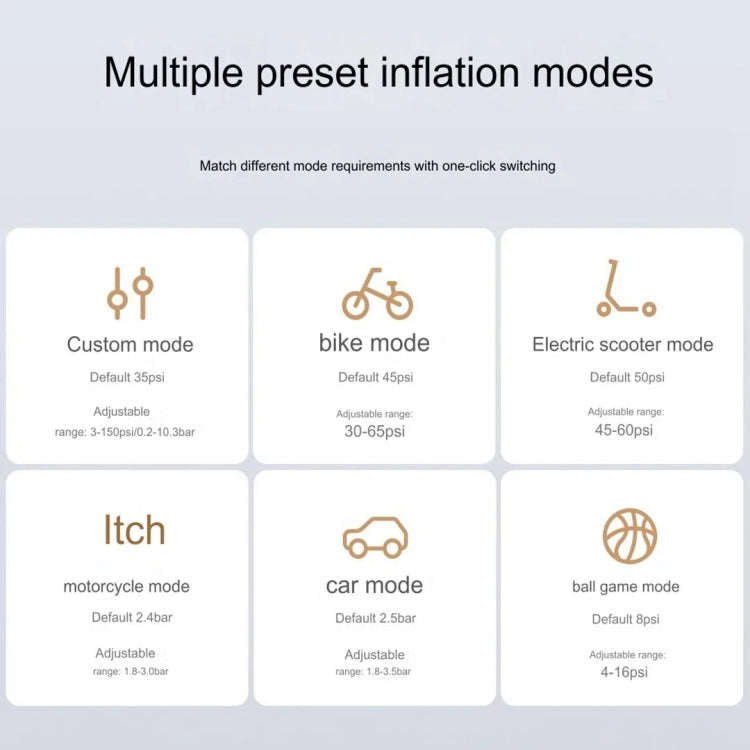 Multiple preset inflation modes

Match different mode requirements with one-click switching

Custom mode
Default 35psi
Adjustable range: 3-150psi/0.2-10.3bar

bike mode
Default 45psi
Adjustable range:
30-65psi

Electric scooter mode
Default 50psi
Adjustable range:
45-60psi

Itch
motorcycle mode
Default 2.4bar
Adjustable range: 1.8-3.0bar

car mode
Default 2.5bar
Adjustable range: 1.8-3.5bar

ball game mode
Default 8psi
Adjustable range:
4-16psi